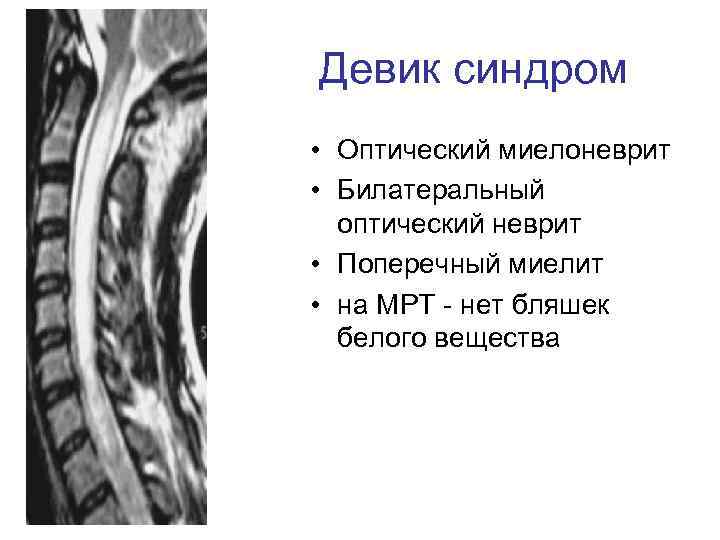 Девик синдром

• Оптический миелоневрит
• Билатеральный оптический неврит
• Поперечный миелит
• на МРТ - нет бляшек белого вещества